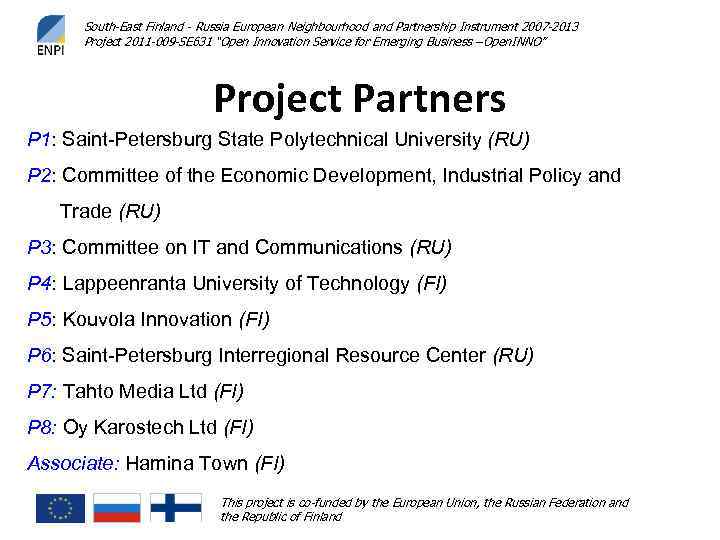 ENPI

South-East Finland - Russia European Neighbourhood and Partnership Instrument 2007-2013
Project 2011-009-SE631 "Open Innovation Service for Emerging Business –OpenINNO"

Project Partners

P1: Saint-Petersburg State Polytechnical University (RU)

P2: Committee of the Economic Development, Industrial Policy and Trade (RU)

P3: Committee on IT and Communications (RU)

P4: Lappeenranta University of Technology (FI)

P5: Kouvola Innovation (FI)

P6: Saint-Petersburg Interregional Resource Center (RU)

P7: Tahto Media Ltd (FI)

P8: Oy Karostech Ltd (FI)

Associate: Hamina Town (FI)

This project is co-funded by the European Union, the Russian Federation and the Republic of Finland